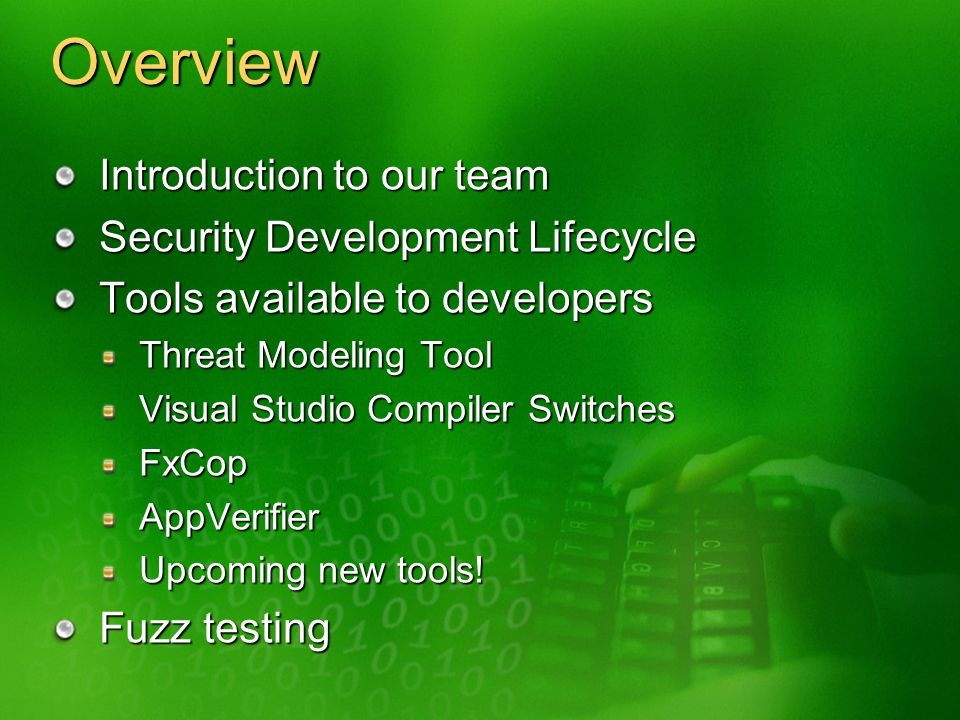 Overview

Introduction to our team
Security Development Lifecycle
Tools available to developers
Threat Modeling Tool
Visual Studio Compiler Switches
FxCop
AppVerifier
Upcoming new tools!
Fuzz testing